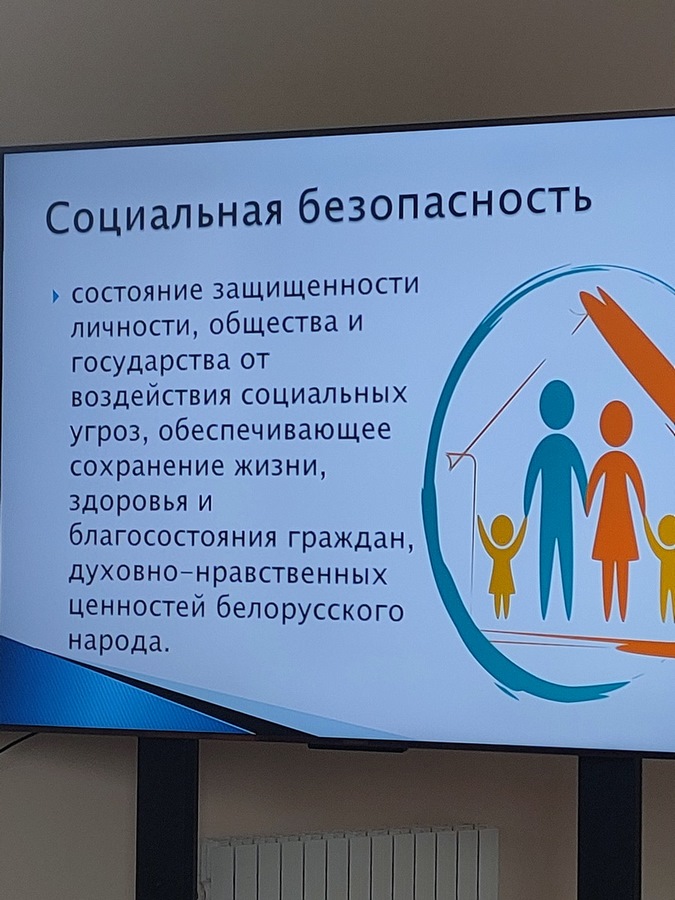 Социальная безопасность

состояние защищенности личности, общества и государства от воздействия социальных угроз, обеспечивающее сохранение жизни, здоровья и благосостояния граждан, духовно-нравственных ценностей белорусского народа.